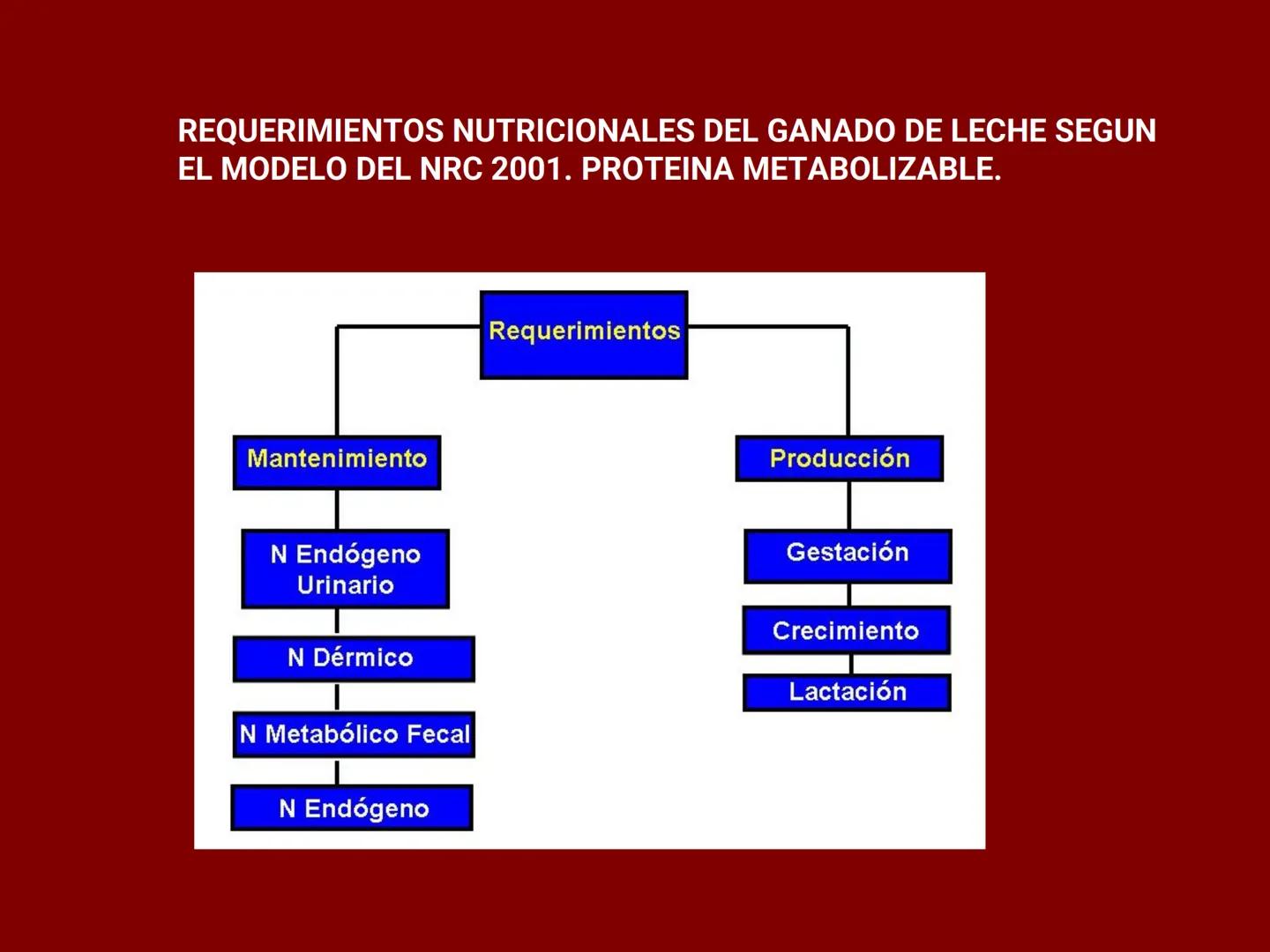 REQUERIMIENTOS NUTRICIONALES DEL GANADO DE LECHE SEGUN EL MODELO DEL NRC 2001. PROTEINA METABOLIZABLE.

Requerimientos

Mantenimiento

N Endógeno Urinario

N Dérmico

N Metabólico Fecal

N Endógeno

Producción

Gestación

Crecimiento

Lactación